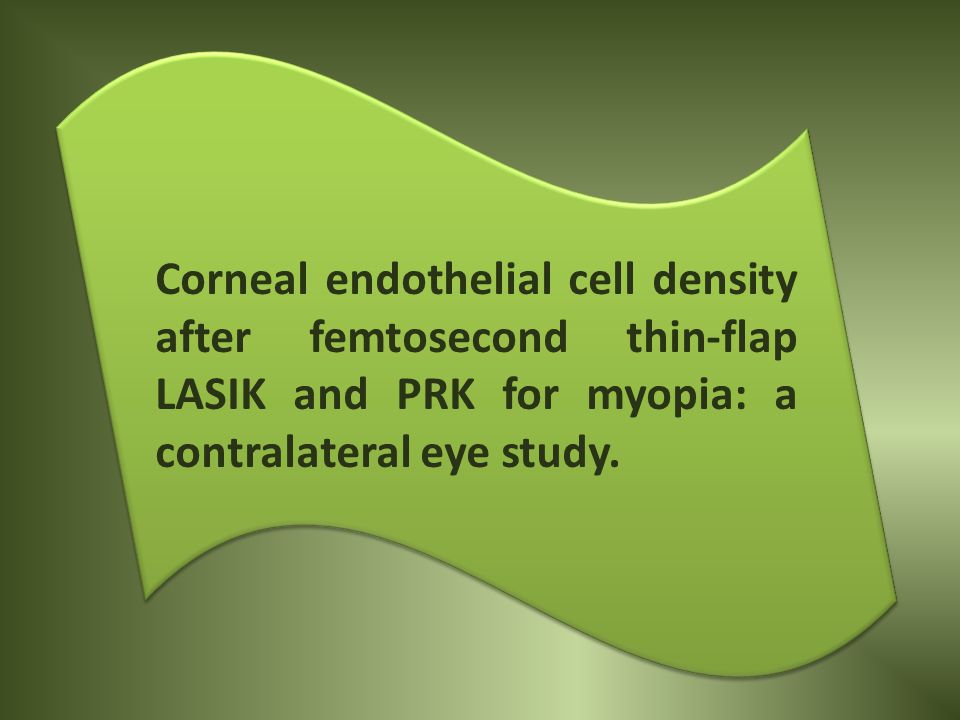 Corneal endothelial cell density after femtosecond thin-flap LASIK and PRK for myopia: a contralateral eye study.